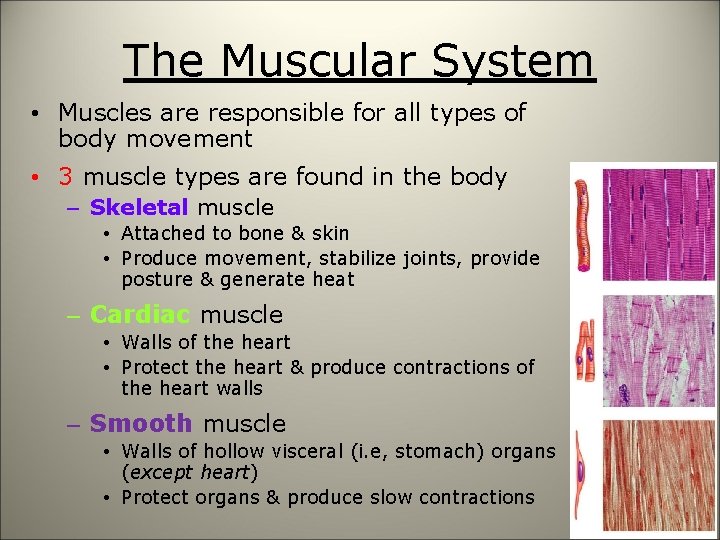 The Muscular System

• Muscles are responsible for all types of body movement

• 3 muscle types are found in the body

– Skeletal muscle
• Attached to bone & skin
• Produce movement, stabilize joints, provide posture & generate heat

– Cardiac muscle
• Walls of the heart
• Protect the heart & produce contractions of the heart walls

– Smooth muscle
• Walls of hollow visceral (i.e, stomach) organs (except heart)
• Protect organs & produce slow contractions